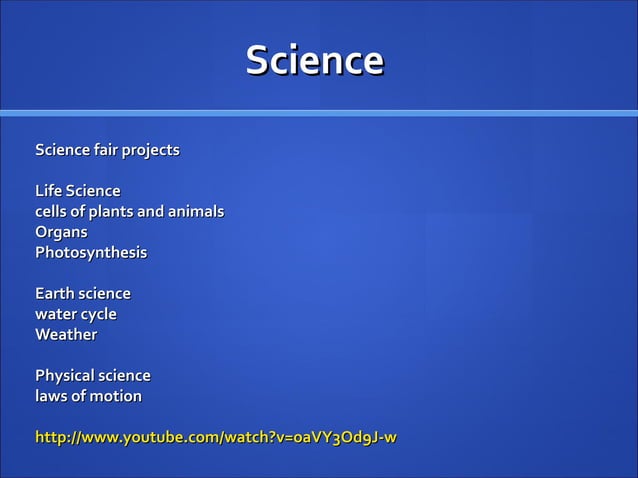 Science

Science fair projects

Life Science
cells of plants and animals
Organs
Photosynthesis

Earth science
water cycle
Weather

Physical science
laws of motion

http://www.youtube.com/watch?v=oaVY3Od9J-w